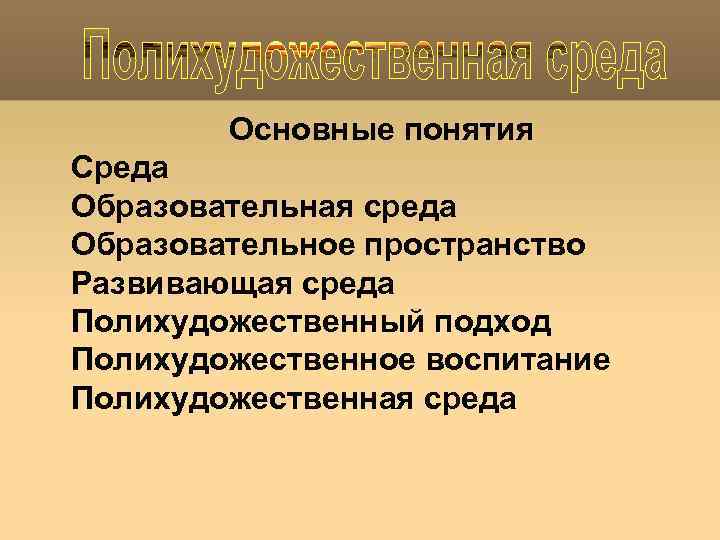 Полихудожественная среда

Основные понятия

Среда
Образовательная среда
Образовательное пространство
Развивающая среда
Полихудожественный подход
Полихудожественное воспитание
Полихудожественная среда